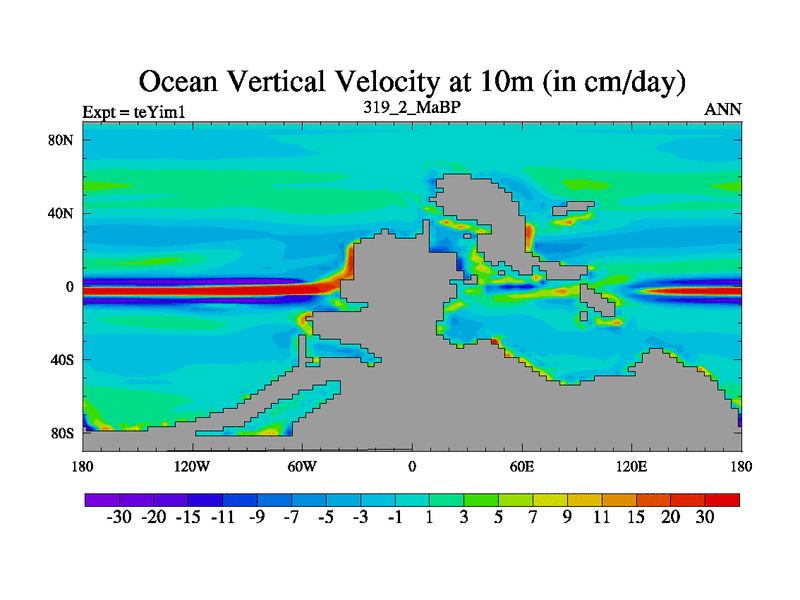 Ocean Vertical Velocity at 10m (in cm/day)

Expt = teYim1

319_2_MaBP

ANN

80N
40N
0
40S
80S

180 120W 60W 0 60E 120E 180

-30 -20 -15 -11 -9 -7 -5 -3 -1 1 3 5 7 9 11 15 20 30